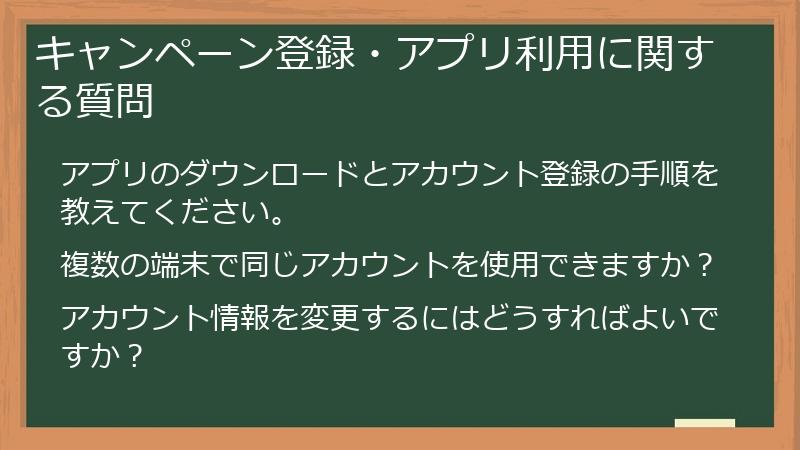 キャンペーン登録・アプリ利用に関する質問

アプリのダウンロードとアカウント登録の手順を教えてください。

複数の端末で同じアカウントを使用できますか？

アカウント情報を変更するにはどうすればよいですか？